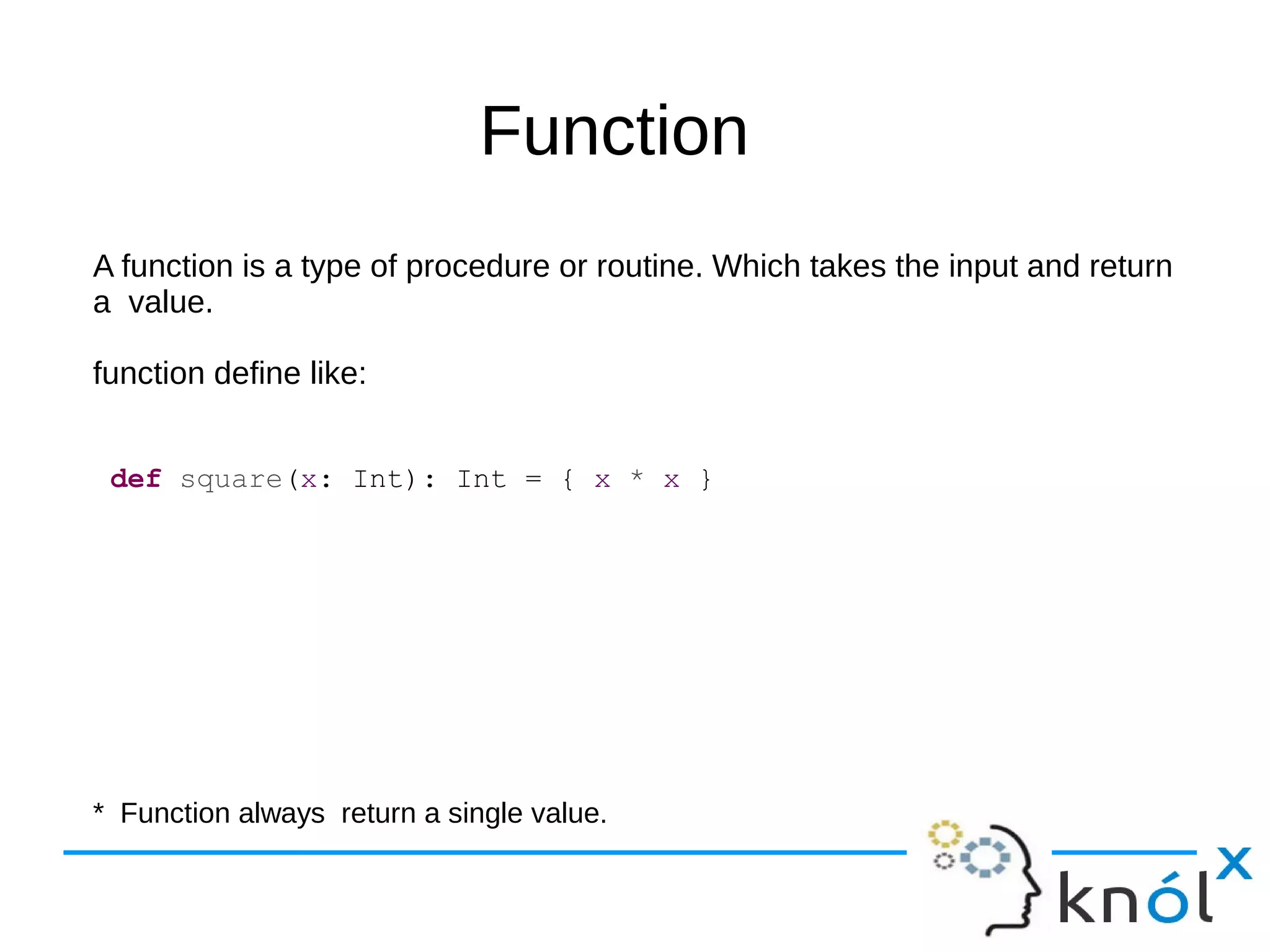 Function

A function is a type of procedure or routine. Which takes the input and return a value.

function define like:

def square(x: Int): Int = { x * x }

* Function always return a single value.

knólx